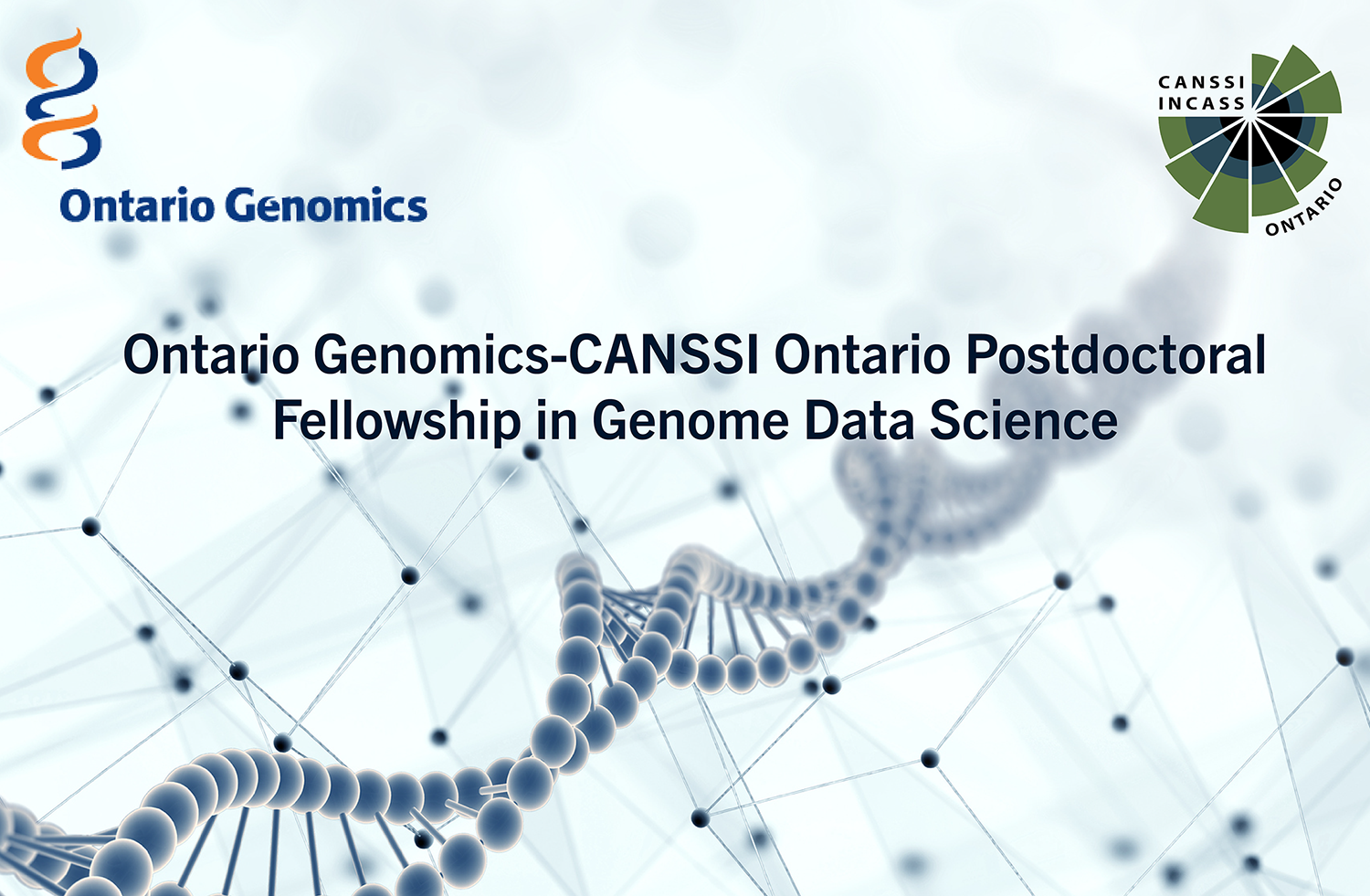 Ontario Genomics

CANSSI
INCASS
ONTARIO

Ontario Genomics-CANSSI Ontario Postdoctoral Fellowship in Genome Data Science